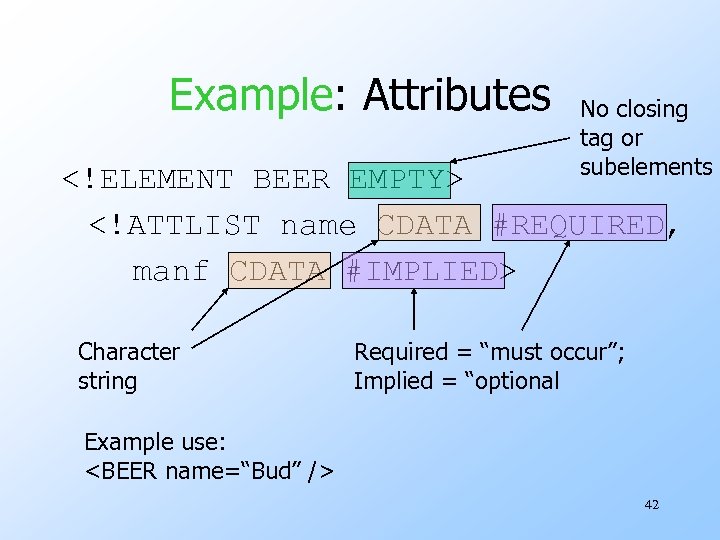 Example: Attributes

No closing tag or subelements

<!ELEMENT BEER EMPTY>
<!ATTLIST name CDATA #REQUIRED,
manf CDATA #IMPLIED>

Character string

Required = “must occur”;
Implied = “optional

Example use:
<BEER name=“Bud” />

42